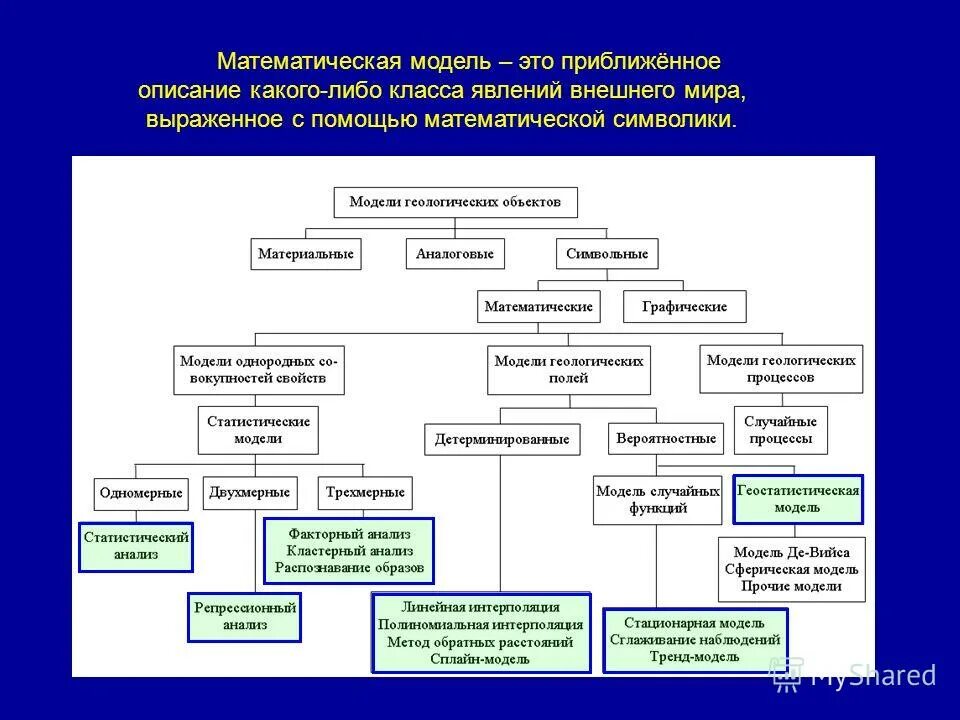 Математическая модель – это приближённое описание какого-либо класса явлений внешнего мира, выраженное с помощью математической символики.

Модели геологических объектов

Материальные

Аналоговые

Символьные

Математические

Графические

Модели однородных совокупностей свойств

Модели геологических полей

Модели геологических процессов

Статистические модели

Детерминированные

Вероятностные

Случайные процессы

Одномерные

Двухмерные

Трехмерные

Модель случайных функций

Геостатистическая модель

Статистический анализ

Факторный анализ
Кластерный анализ
Распознавание образов

Модель Де-Вийса
Сферическая модель
Прочие модели

Репрессионный анализ

Линейная интерполяция
Полиномиальная интерполяция
Метод обратных расстояний
Сплайн-модель

Стационарная модель
Сглаживание наблюдений
Тренд-модель

MyShared